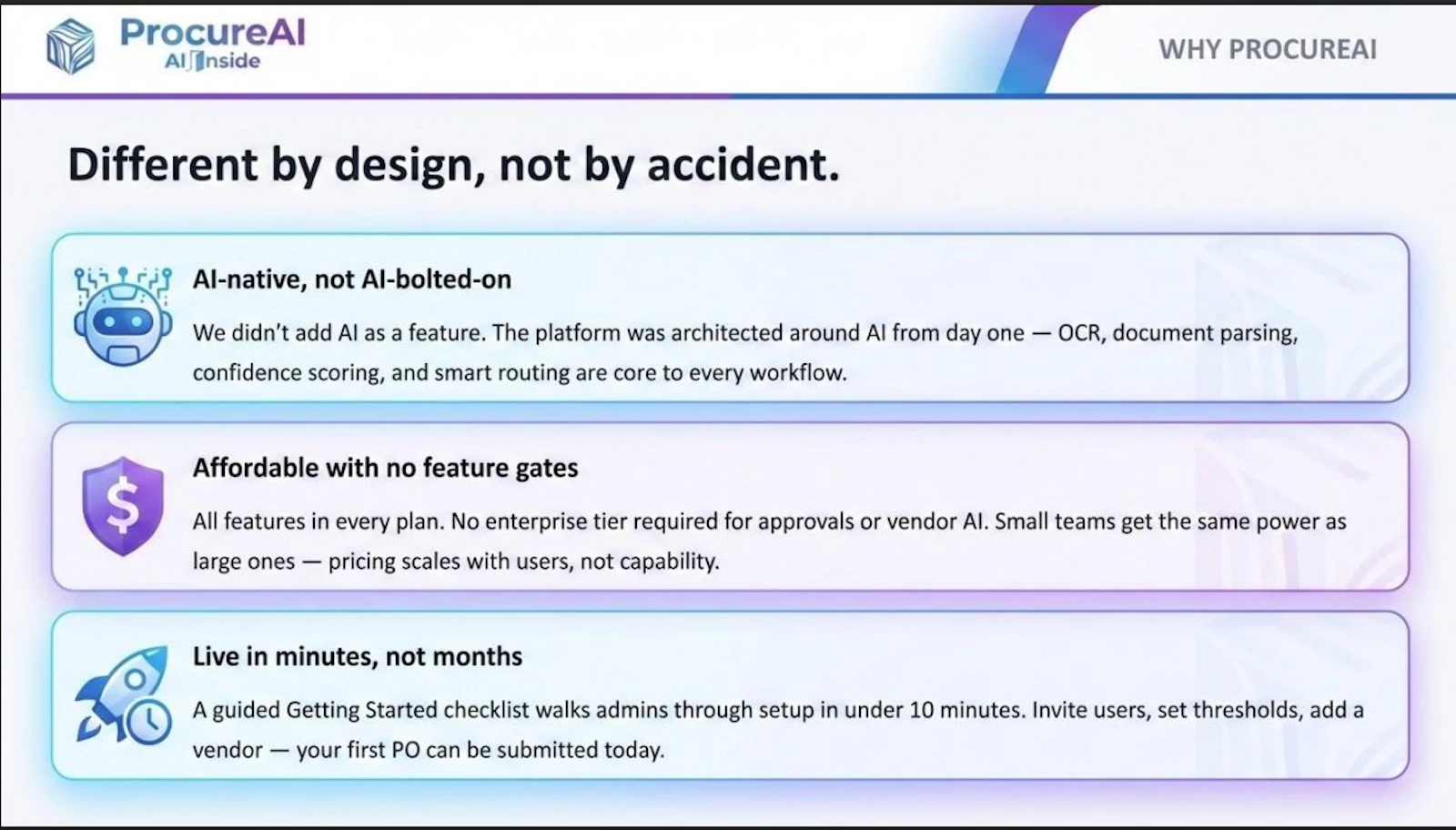 ProcureAI
AI Inside

WHY PROCUREAI

Different by design, not by accident.

AI-native, not AI-bolted-on

We didn't add AI as a feature. The platform was architected around AI from day one — OCR, document parsing, confidence scoring, and smart routing are core to every workflow.

Affordable with no feature gates

All features in every plan. No enterprise tier required for approvals or vendor AI. Small teams get the same power as large ones — pricing scales with users, not capability.

Live in minutes, not months

A guided Getting Started checklist walks admins through setup in under 10 minutes. Invite users, set thresholds, add a vendor — your first PO can be submitted today.